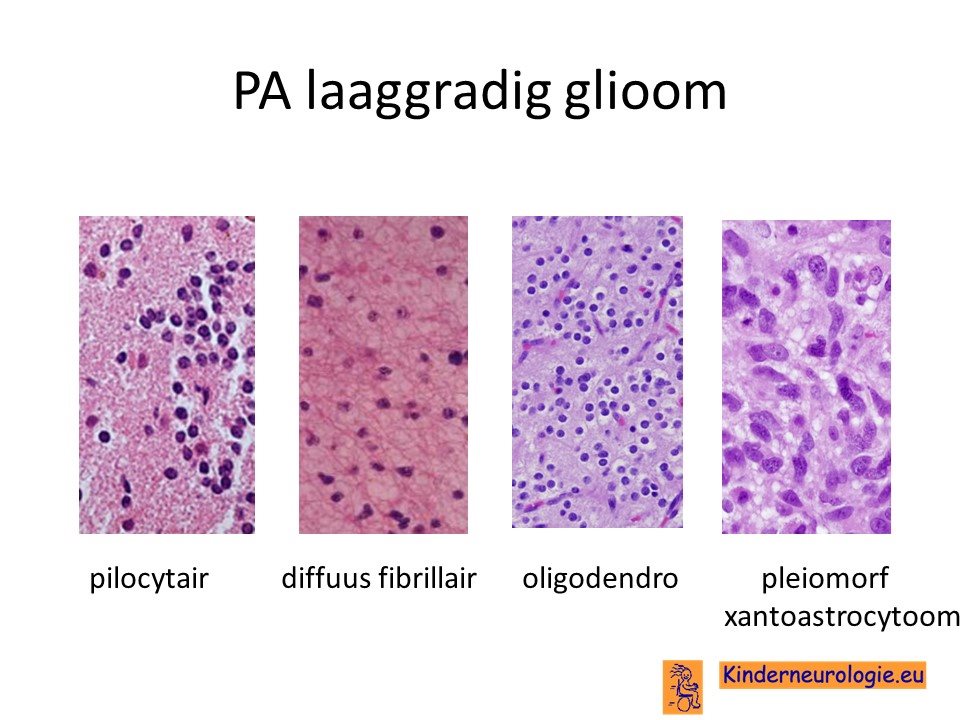 PA laaggradig glioom

pilocytair

diffuus fibrillair

oligodendro

pleiomorf xantoastrocytoom

Kinderneurologie.eu